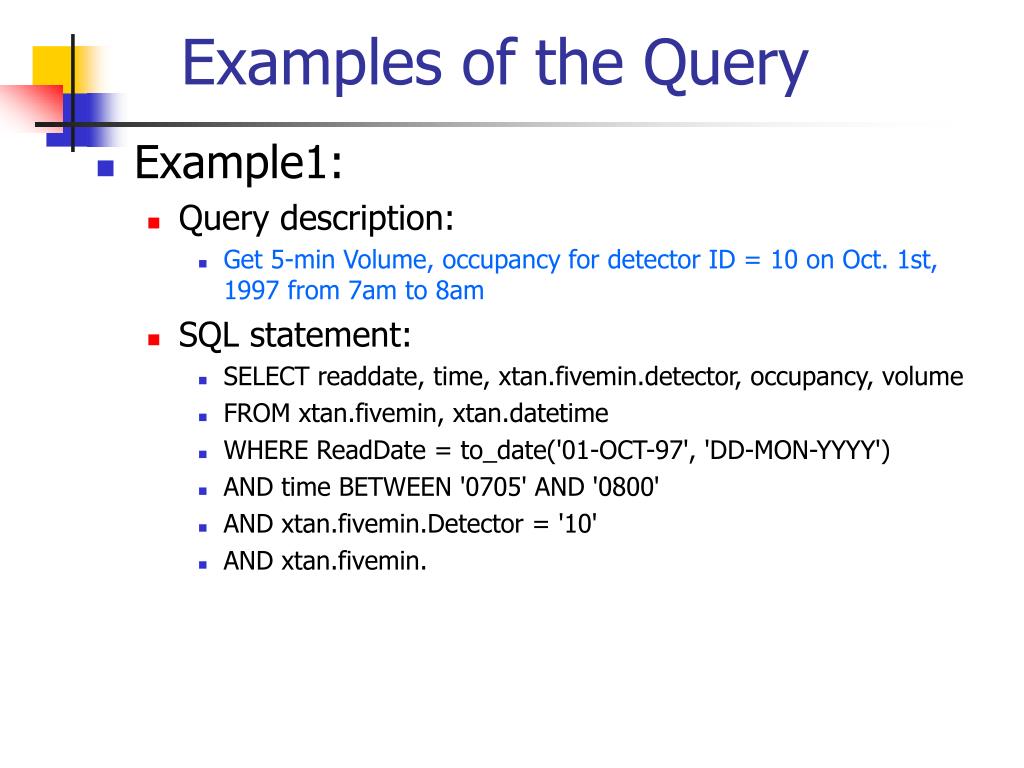 Examples of the Query

Example1:

Query description:

Get 5-min Volume, occupancy for detector ID = 10 on Oct. 1st, 1997 from 7am to 8am

SQL statement:

SELECT readdate, time, xtan.fivemin.detector, occupancy, volume

FROM xtan.fivemin, xtan.datetime

WHERE ReadDate = to_date('01-OCT-97', 'DD-MON-YYYY')

AND time BETWEEN '0705' AND '0800'

AND xtan.fivemin.Detector = '10'

AND xtan.fivemin.